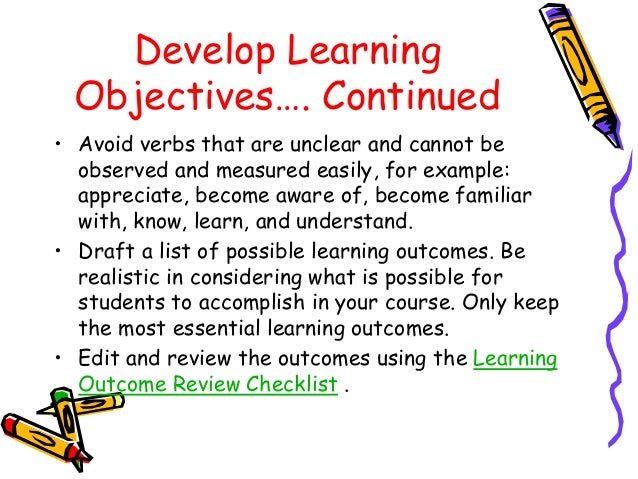 Develop Learning Objectives…. Continued

• Avoid verbs that are unclear and cannot be observed and measured easily, for example: appreciate, become aware of, become familiar with, know, learn, and understand.

• Draft a list of possible learning outcomes. Be realistic in considering what is possible for students to accomplish in your course. Only keep the most essential learning outcomes.

• Edit and review the outcomes using the Learning Outcome Review Checklist .